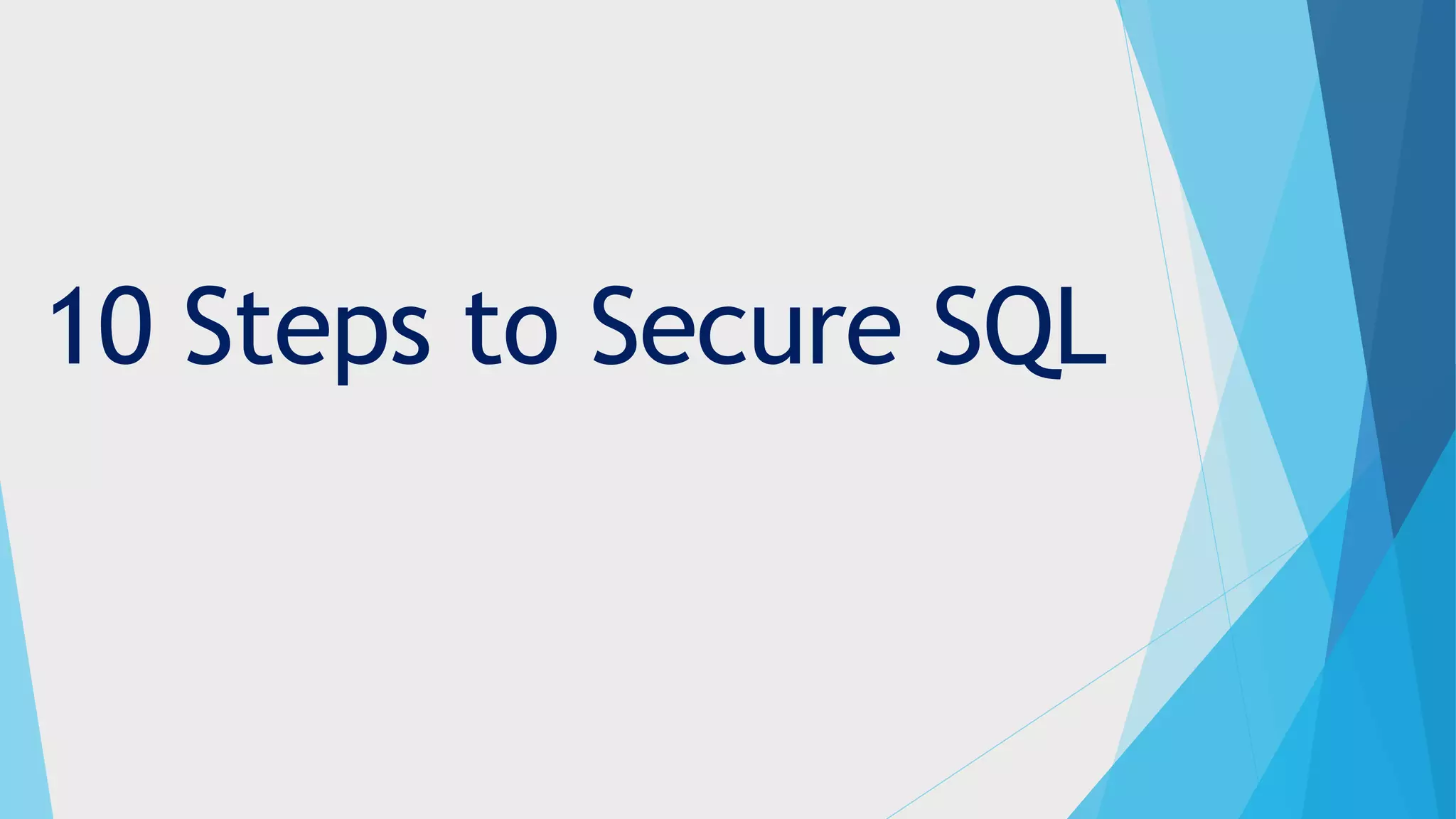 10 Steps to Secure SQL